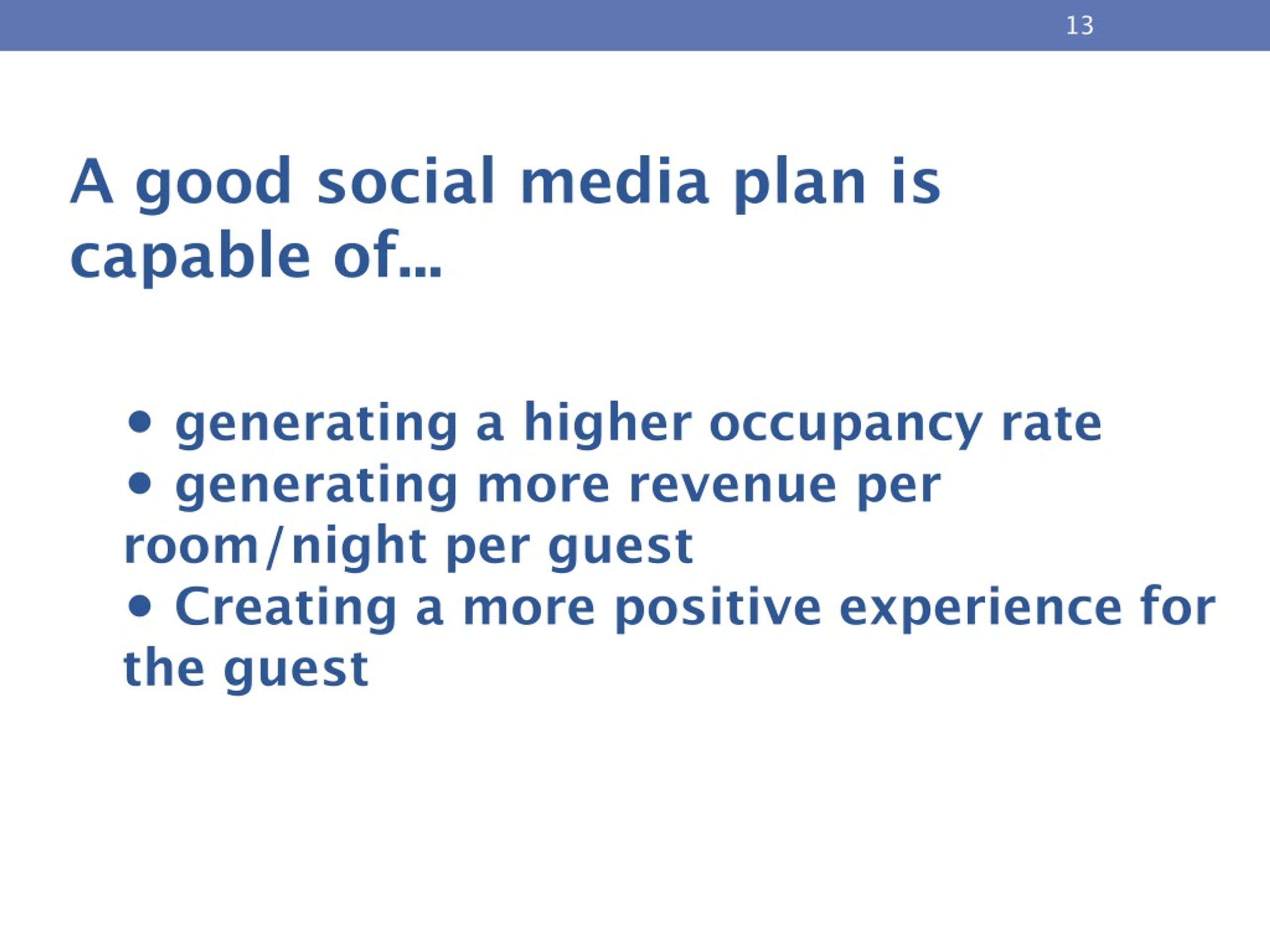 13

A good social media plan is capable of…

• generating a higher occupancy rate
• generating more revenue per room/night per guest
• Creating a more positive experience for the guest